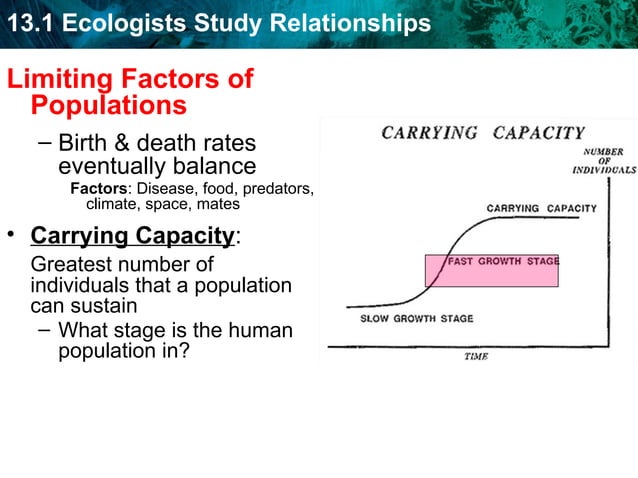 13.1 Ecologists Study Relationships

Limiting Factors of Populations

– Birth & death rates eventually balance

Factors: Disease, food, predators, climate, space, mates

• Carrying Capacity: Greatest number of individuals that a population can sustain

– What stage is the human population in?

CARRYING CAPACITY

NUMBER OF INDIVIDUALS

CARRYING CAPACITY

FAST GROWTH STAGE

SLOW GROWTH STAGE

TIME